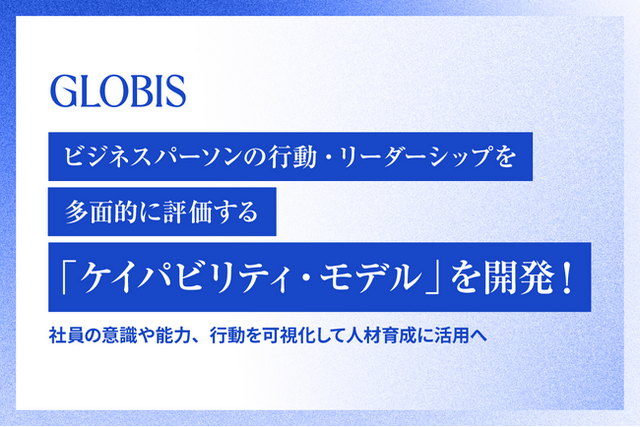 GLOBIS

ビジネスパーソンの行動・リーダーシップを

多面的に評価する

「ケイパビリティ・モデル」を開発！

社員の意識や能力、行動を可視化して人材育成に活用へ